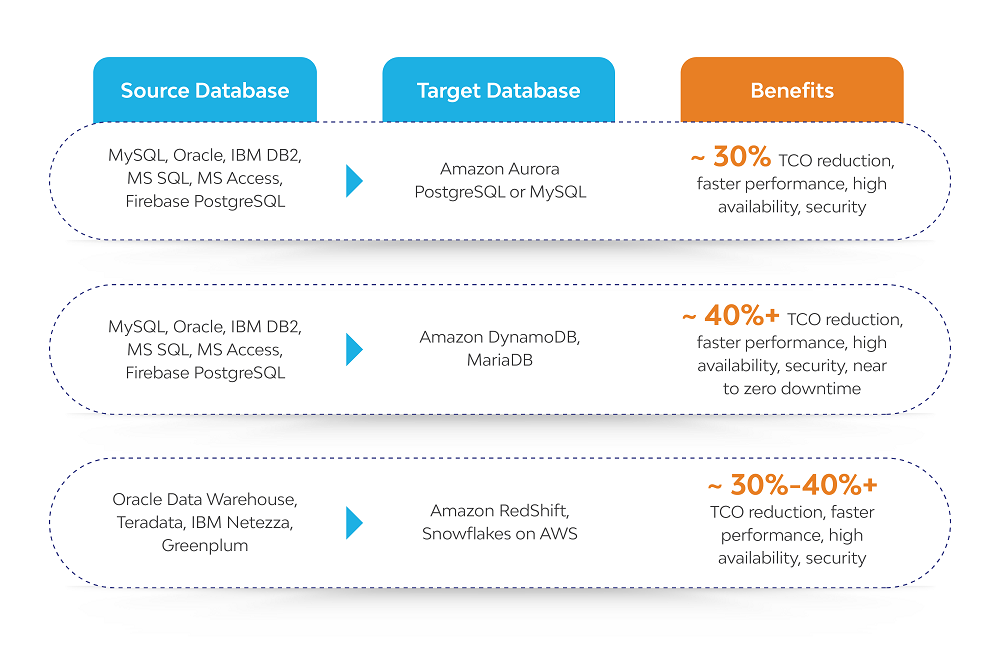 | Source Database | Target Database | Benefits |
|---|---|---|
| MySQL, Oracle, IBM DB2, MS SQL, MS Access, Firebase PostgreSQL | Amazon Aurora PostgreSQL or MySQL | ~ 30% TCO reduction, faster performance, high availability, security |
| MySQL, Oracle, IBM DB2, MS SQL, MS Access, Firebase PostgreSQL | Amazon DynamoDB, MariaDB | ~ 40%+ TCO reduction, faster performance, high availability, security, near to zero downtime |
| Oracle Data Warehouse, Teradata, IBM Netezza, Greenplum | Amazon RedShift, Snowflakes on AWS | ~ 30%-40%+ TCO reduction, faster performance, high availability, security |